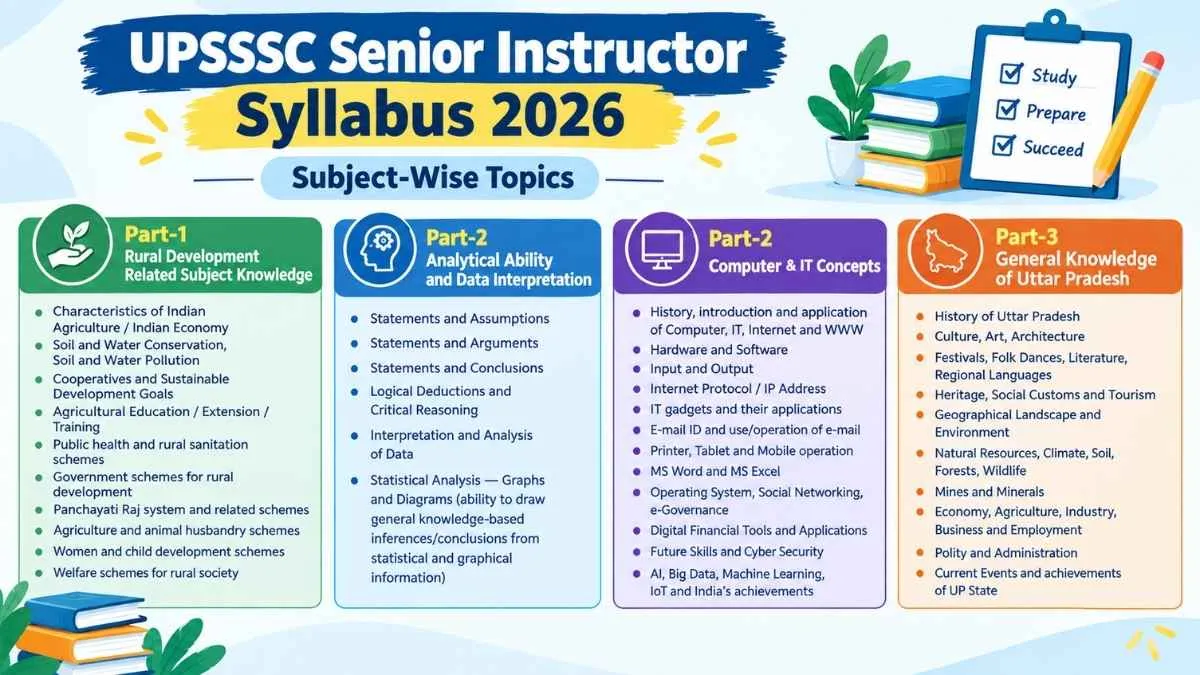 UPSSSC Senior Instructor
Syllabus 2026

Subject-Wise Topics

Study
Prepare
Succeed

Part-1
Rural Development Related Subject Knowledge

- Characteristics of Indian Agriculture / Indian Economy
- Soil and Water Conservation, Soil and Water Pollution
- Cooperatives and Sustainable Development Goals
- Agricultural Education / Extension / Training
- Public health and rural sanitation schemes
- Government schemes for rural development
- Panchayati Raj system and related schemes
- Agriculture and animal husbandry schemes
- Women and child development schemes
- Welfare schemes for rural society

Part-2
Analytical Ability and Data Interpretation

- Statements and Assumptions
- Statements and Arguments
- Statements and Conclusions
- Logical Deductions and Critical Reasoning
- Interpretation and Analysis of Data
- Statistical Analysis — Graphs and Diagrams (ability to draw general knowledge-based inferences/conclusions from statistical and graphical information)

Part-2
Computer & IT Concepts

- History, introduction and application of Computer, IT, Internet and WWW
- Hardware and Software
- Input and Output
- Internet Protocol / IP Address
- IT gadgets and their applications
- E-mail ID and use/operation of e-mail
- Printer, Tablet and Mobile operation
- MS Word and MS Excel
- Operating System, Social Networking, e-Governance
- Digital Financial Tools and Applications
- Future Skills and Cyber Security
- AI, Big Data, Machine Learning, IoT and India's achievements

Part-3
General Knowledge of Uttar Pradesh

- History of Uttar Pradesh
- Culture, Art, Architecture
- Festivals, Folk Dances, Literature, Regional Languages
- Heritage, Social Customs and Tourism
- Geographical Landscape and Environment
- Natural Resources, Climate, Soil, Forests, Wildlife
- Mines and Minerals
- Economy, Agriculture, Industry, Business and Employment
- Polity and Administration
- Current Events and achievements of UP State